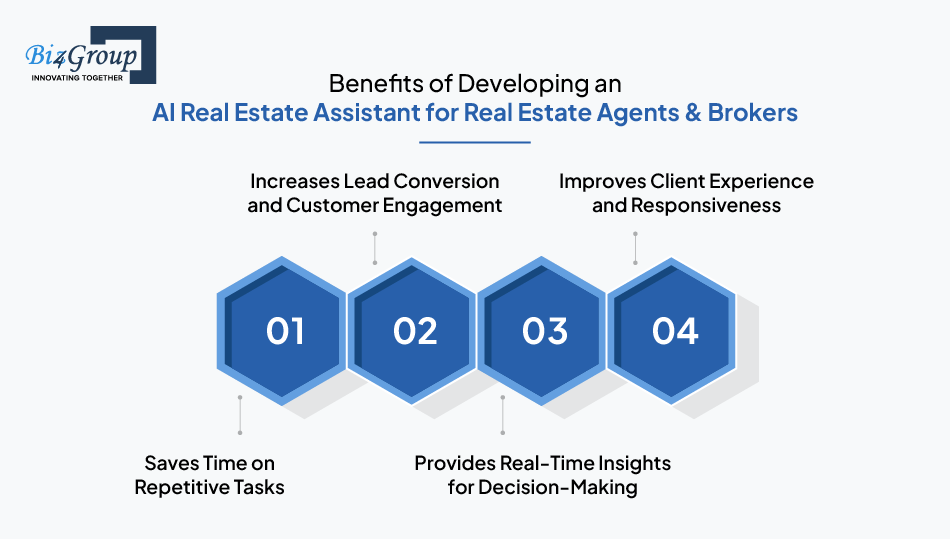 Biz4Group
INNOVATING TOGETHER

Benefits of Developing an
AI Real Estate Assistant for Real Estate Agents & Brokers

Increases Lead Conversion and Customer Engagement

Improves Client Experience and Responsiveness

01

02

03

04

Saves Time on Repetitive Tasks

Provides Real-Time Insights for Decision-Making